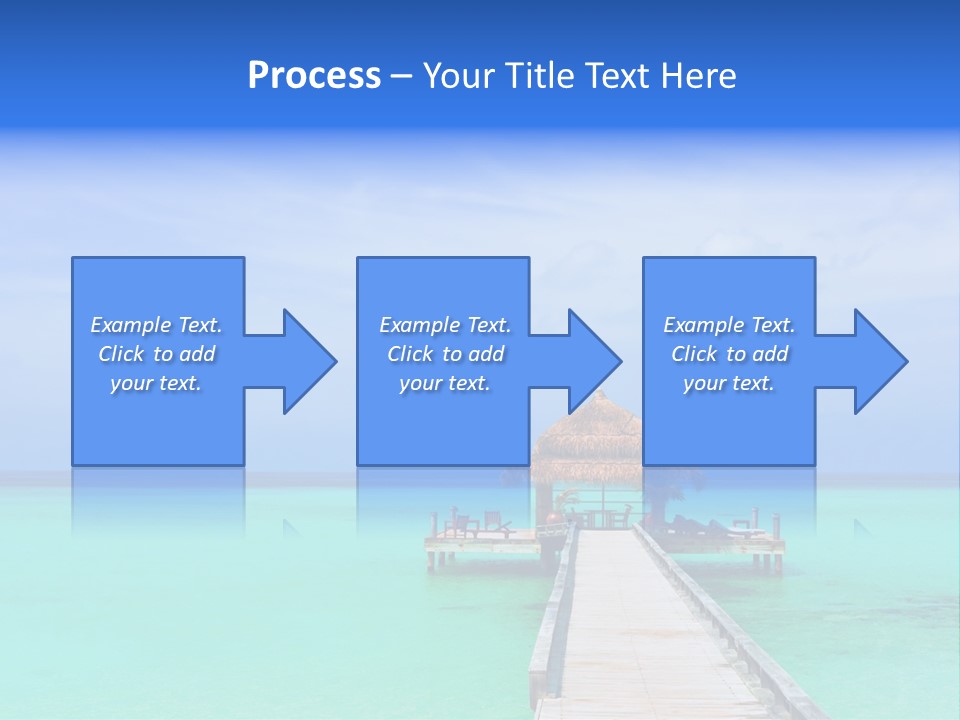 Process – Your Title Text Here

Example Text. Click to add your text.

Example Text. Click to add your text.

Example Text. Click to add your text.